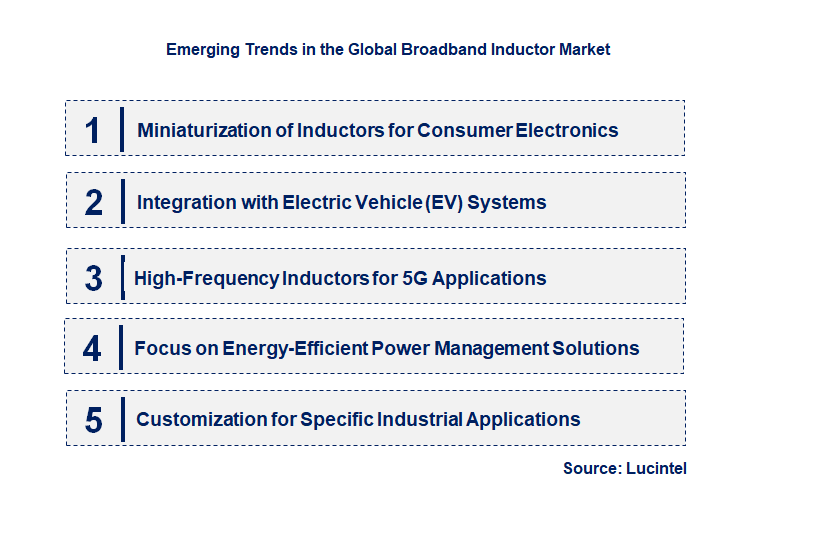 Emerging Trends in the Global Broadband Inductor Market

1 Miniaturization of Inductors for Consumer Electronics

2 Integration with Electric Vehicle (EV) Systems

3 High-Frequency Inductors for 5G Applications

4 Focus on Energy-Efficient Power Management Solutions

5 Customization for Specific Industrial Applications

Source: Lucintel